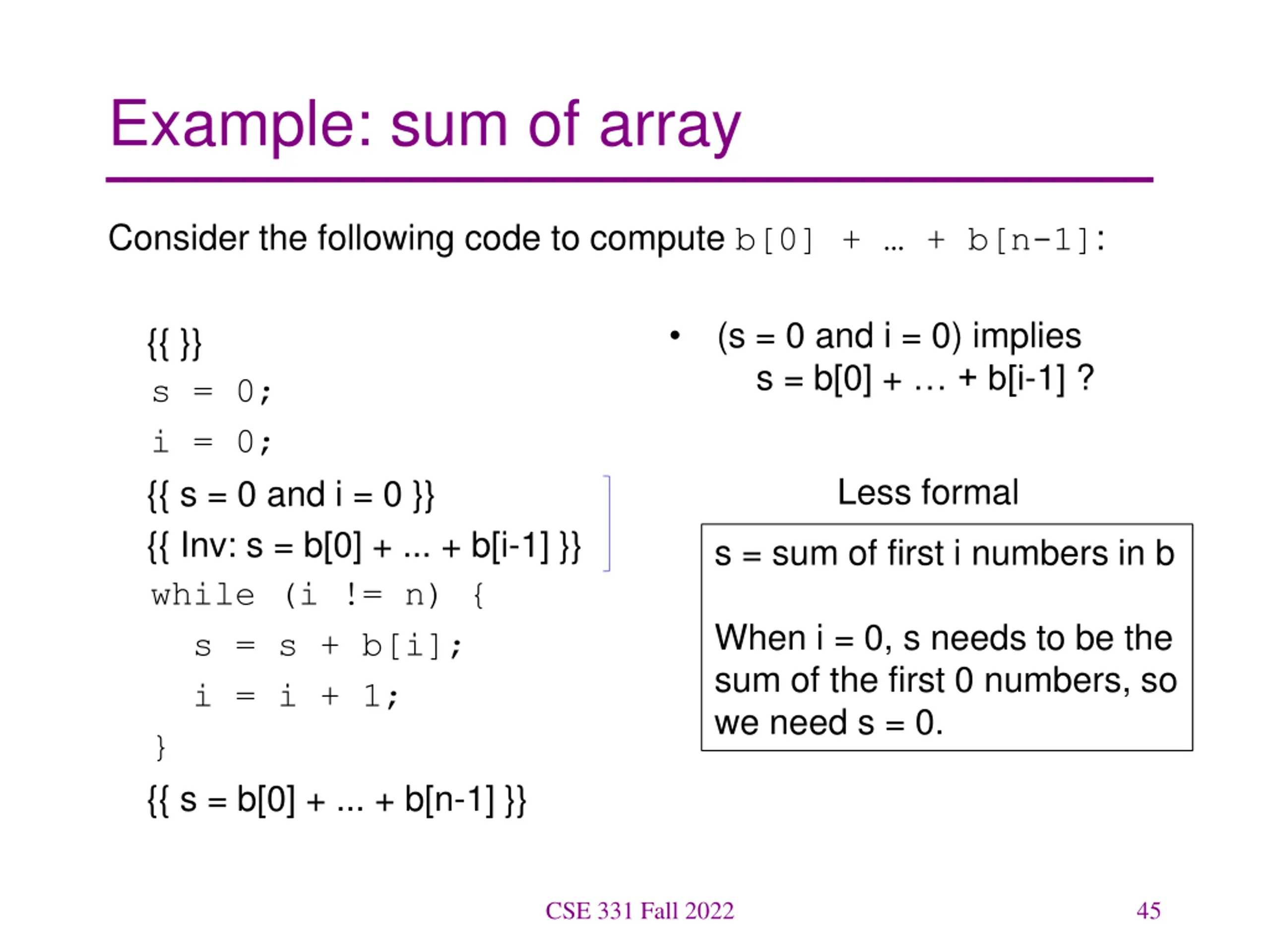 Example: sum of array

Consider the following code to compute b[0] + … + b[n-1]:

{{ }}
s = 0;
i = 0;
{{ s = 0 and i = 0 }}
{{ Inv: s = b[0] + ... + b[i-1] }}
while (i != n) {
s = s + b[i];
i = i + 1;
}
{{ s = b[0] + ... + b[n-1] }}

• (s = 0 and i = 0) implies s = b[0] + … + b[i-1] ?

Less formal

s = sum of first i numbers in b

When i = 0, s needs to be the sum of the first 0 numbers, so we need s = 0.

CSE 331 Fall 2022

45